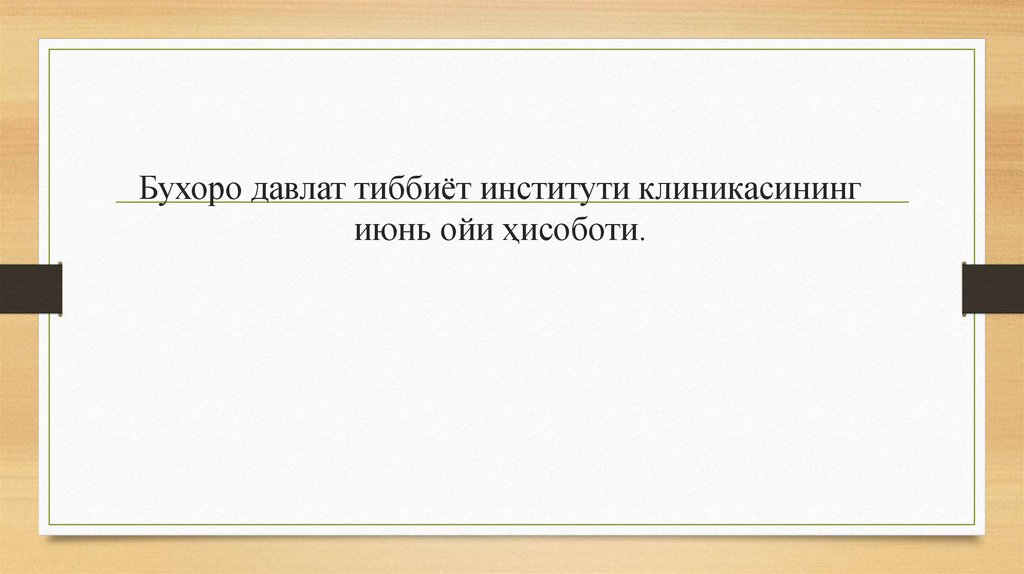 Бухоро давлат тиббиёт институти клиникасининг июнь ойи ҳисоботи.